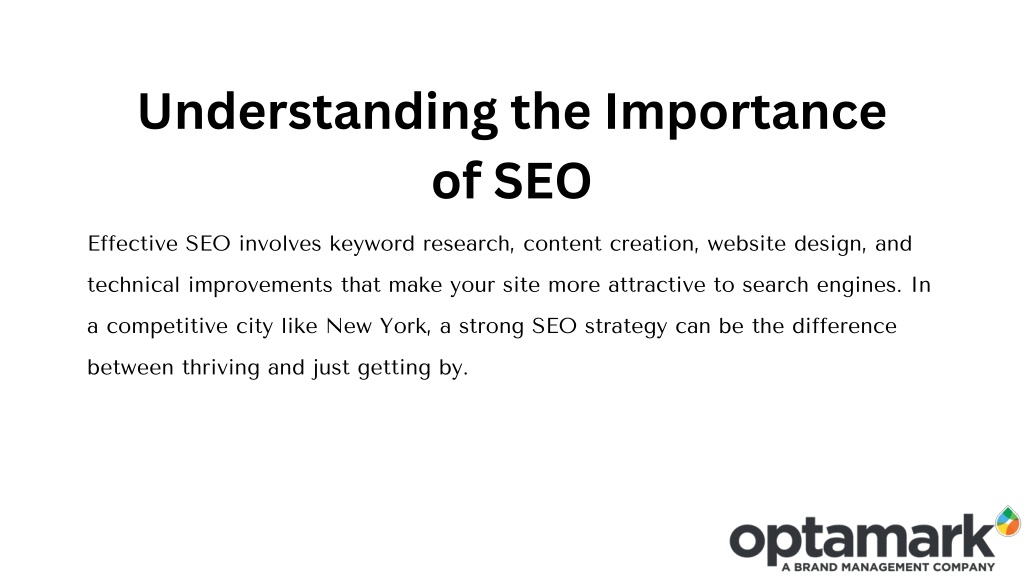 Understanding the Importance of SEO

Effective SEO involves keyword research, content creation, website design, and technical improvements that make your site more attractive to search engines. In a competitive city like New York, a strong SEO strategy can be the difference between thriving and just getting by.

optamark
A BRAND MANAGEMENT COMPANY